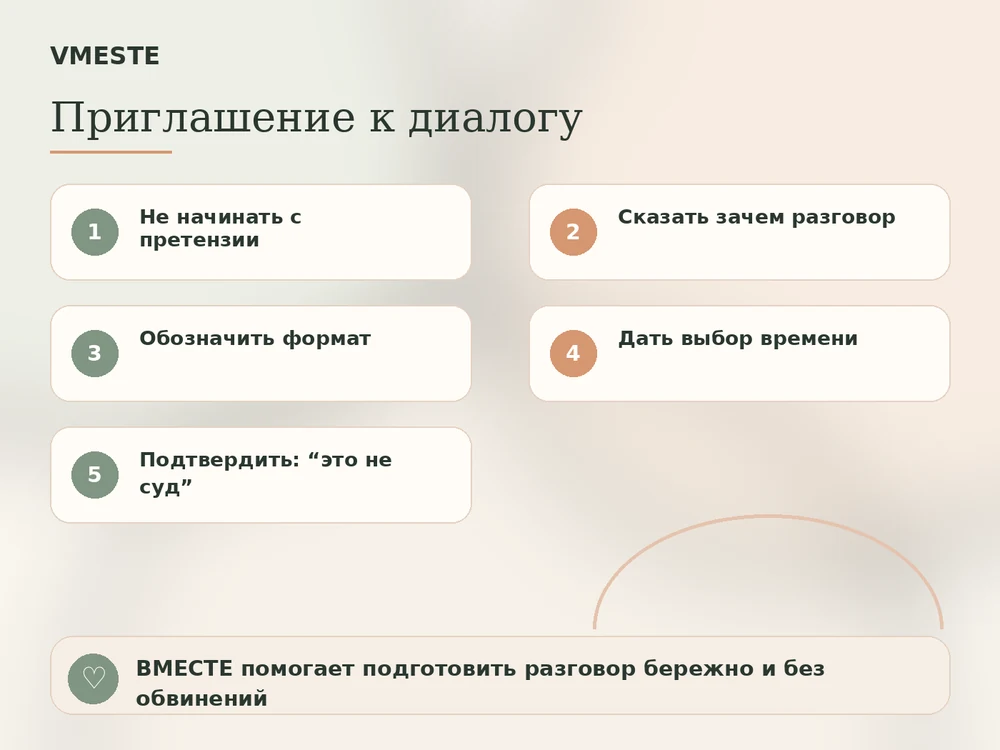 VMESTE

Приглашение к диалогу

1 Не начинать с претензии

2 Сказать зачем разговор

3 Обозначить формат

4 Дать выбор времени

5 Подтвердить: “это не суд”

♡ ВМЕСТЕ помогает подготовить разговор бережно и без обвинений